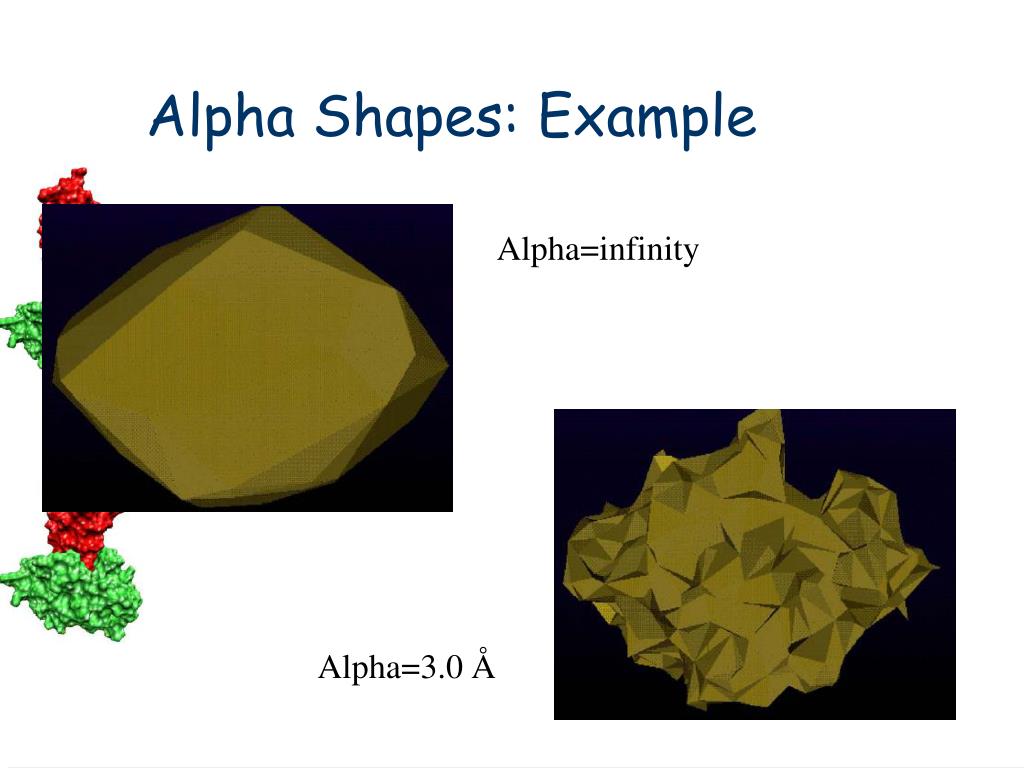 Alpha Shapes: Example

Alpha=infinity

Alpha=3.0 Å